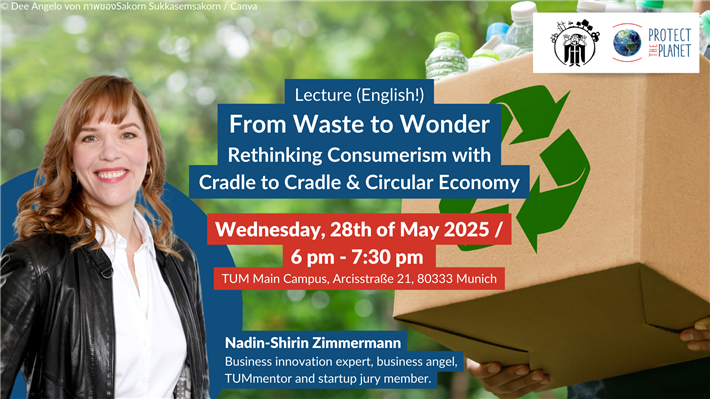 © Dee Angelo von ภาพของSakorn Sukkasemsakorn / Canva

PROTECT THE PLANET

Lecture (English!)

From Waste to Wonder

Rethinking Consumerism with Cradle to Cradle & Circular Economy

Wednesday, 28th of May 2025 / 6 pm - 7:30 pm

TUM Main Campus, Arcisstraße 21, 80333 Munich

Nadin-Shirin Zimmermann

Business innovation expert, business angel, TUMmentor and startup jury member.